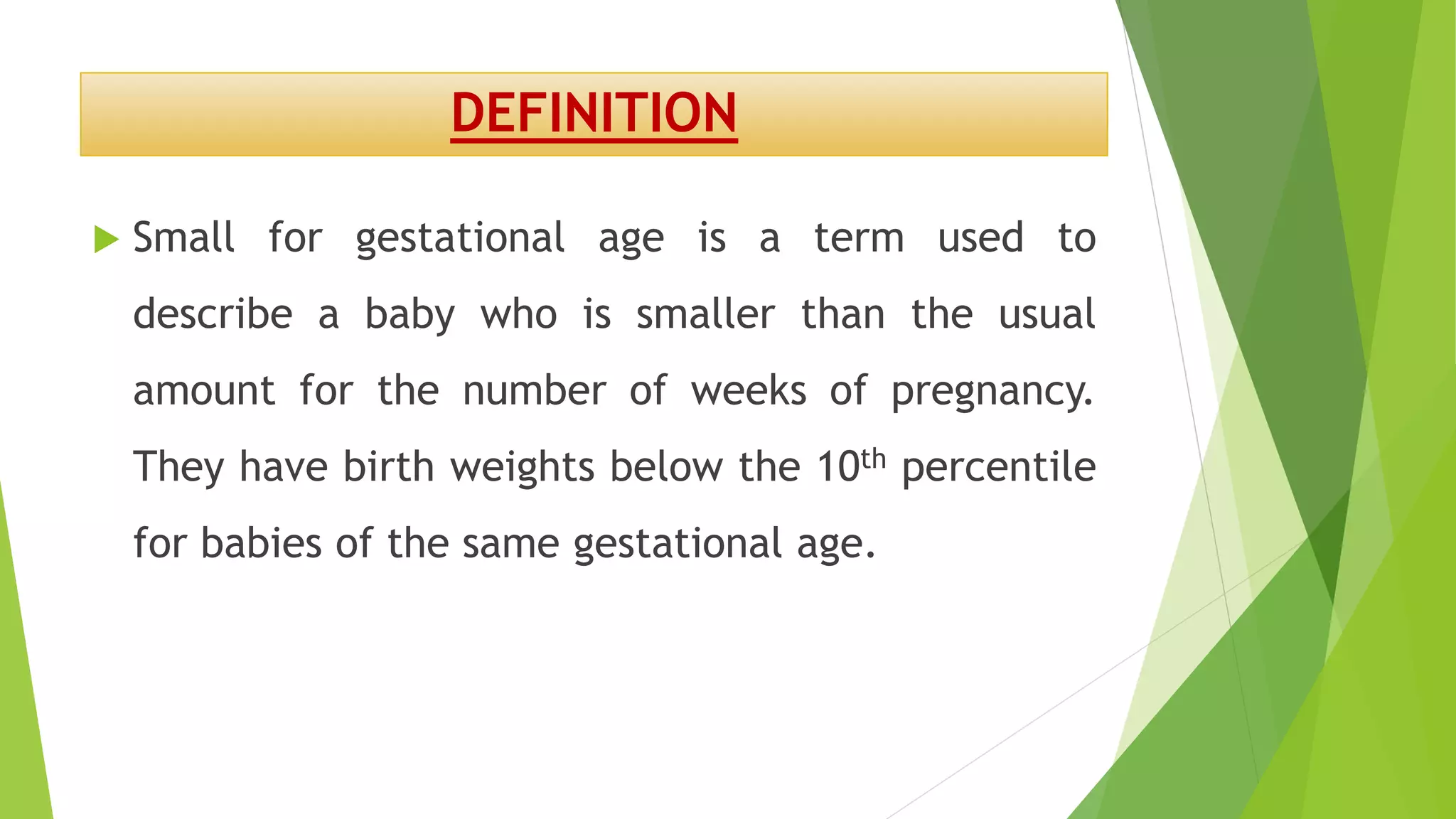 DEFINITION

Small for gestational age is a term used to describe a baby who is smaller than the usual amount for the number of weeks of pregnancy. They have birth weights below the $10^{th}$ percentile for babies of the same gestational age.